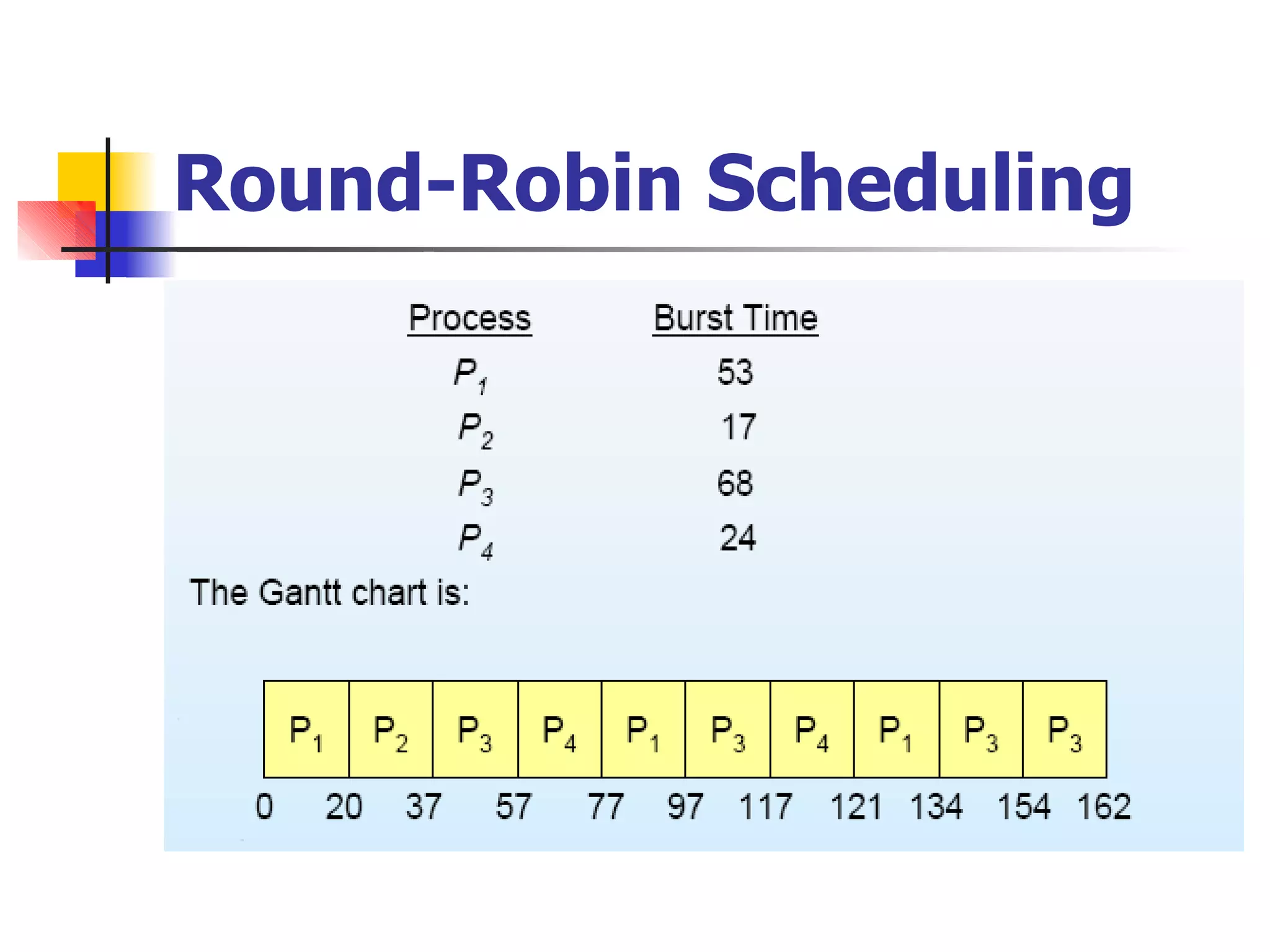 Round-Robin Scheduling

| Process | Burst Time |
|---|---|
| $P_1$ | 53 |
| $P_2$ | 17 |
| $P_3$ | 68 |
| $P_4$ | 24 |

The Gantt chart is:

| $P_1$ | $P_2$ | $P_3$ | $P_4$ | $P_1$ | $P_3$ | $P_4$ | $P_1$ | $P_3$ | $P_3$ |
|---|---|---|---|---|---|---|---|---|---|

0 20 37 57 77 97 117 121 134 154 162